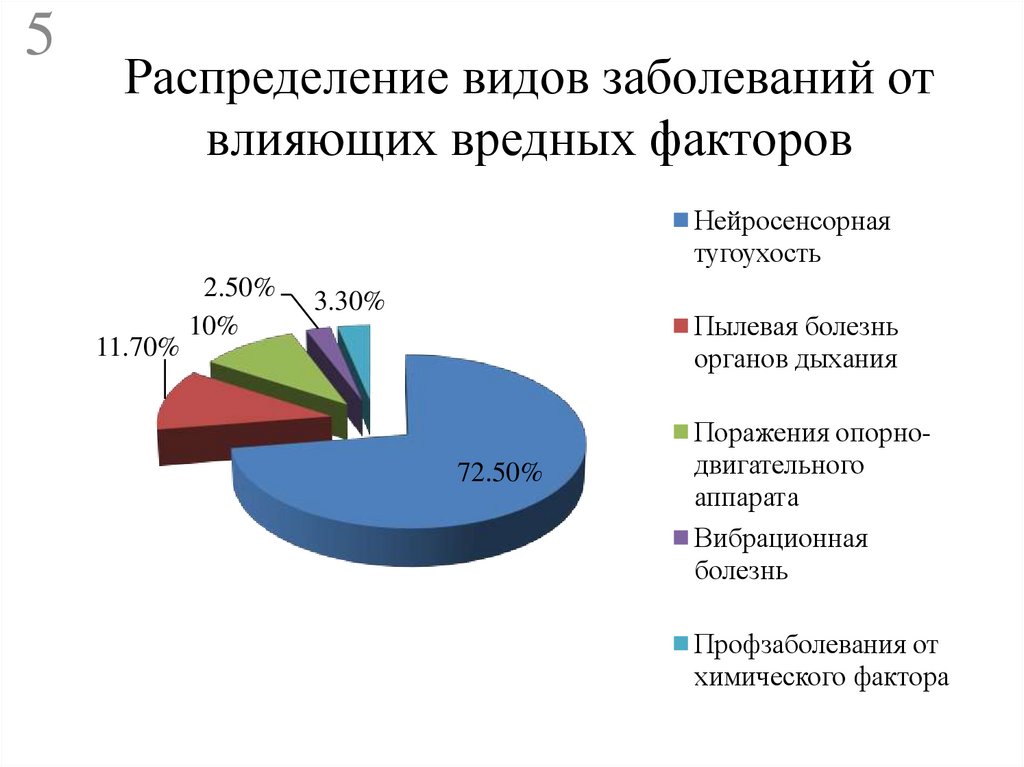 5

Распределение видов заболеваний от влияющих вредных факторов

2.50%
3.30%
10%
11.70%
72.50%

Нейросенсорная тугоухость

Пылевая болезнь органов дыхания

Поражения опорно-двигательного аппарата

Вибрационная болезнь

Профзаболевания от химического фактора